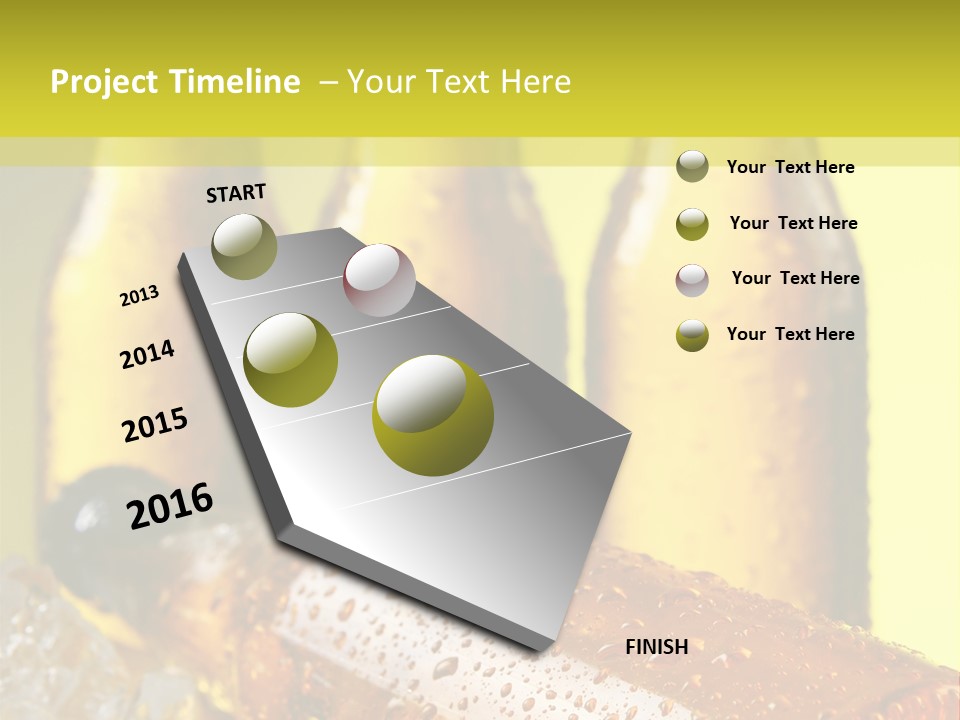 Project Timeline – Your Text Here

START

2013

2014

2015

2016

FINISH

Your Text Here

Your Text Here

Your Text Here

Your Text Here